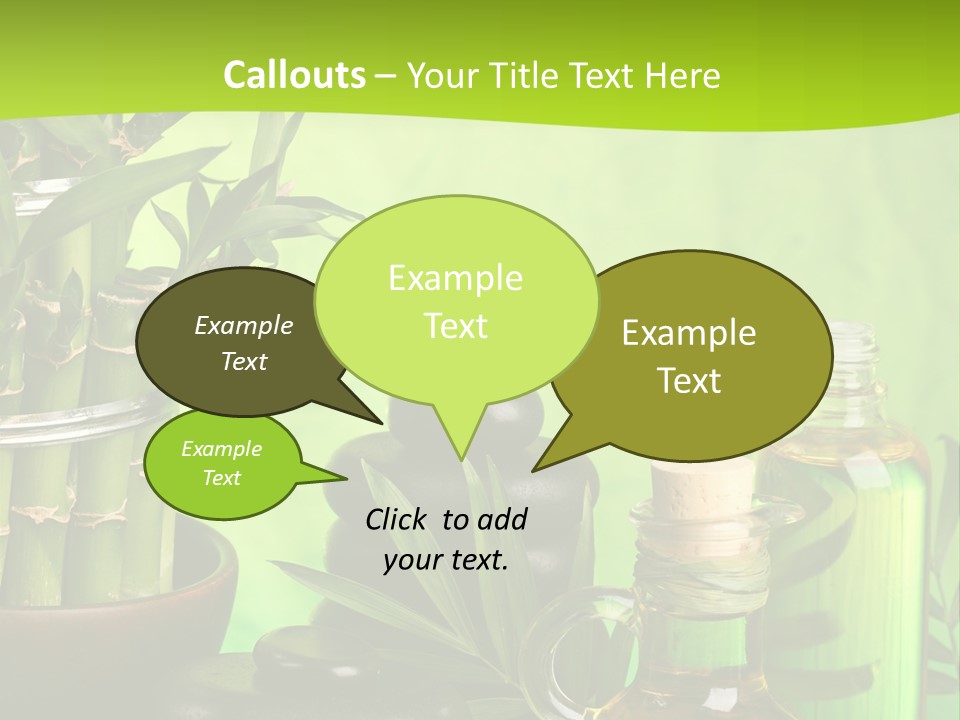 Callouts – Your Title Text Here

Example Text

Example Text

Example Text

Example Text

Click to add your text.